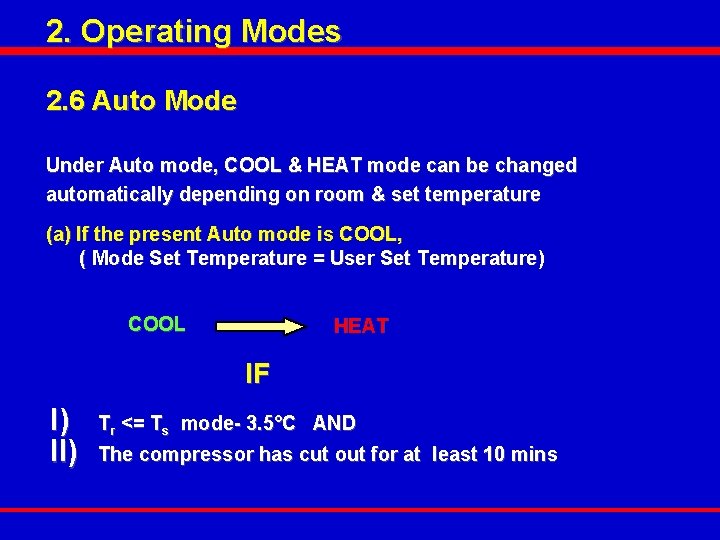 2. Operating Modes

2.6 Auto Mode

Under Auto mode, COOL & HEAT mode can be changed automatically depending on room & set temperature

(a) If the present Auto mode is COOL,
( Mode Set Temperature = User Set Temperature)

COOL HEAT

IF

I) $T_r$ <= $T_s$ mode- 3.5°C AND
II) The compressor has cut out for at least 10 mins